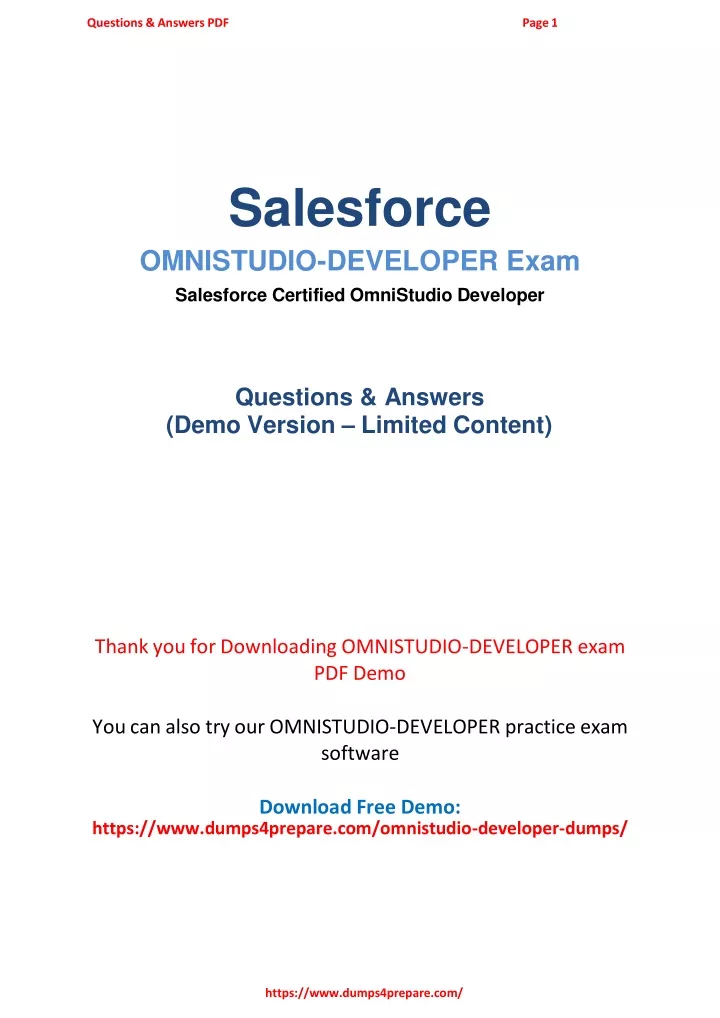 Questions & Answers PDF

Page 1

Salesforce

OMNISTUDIO-DEVELOPER Exam

Salesforce Certified OmniStudio Developer

Questions & Answers
(Demo Version – Limited Content)

Thank you for Downloading OMNISTUDIO-DEVELOPER exam PDF Demo

You can also try our OMNISTUDIO-DEVELOPER practice exam software

Download Free Demo:
https://www.dumps4prepare.com/omnistudio-developer-dumps/

https://www.dumps4prepare.com/